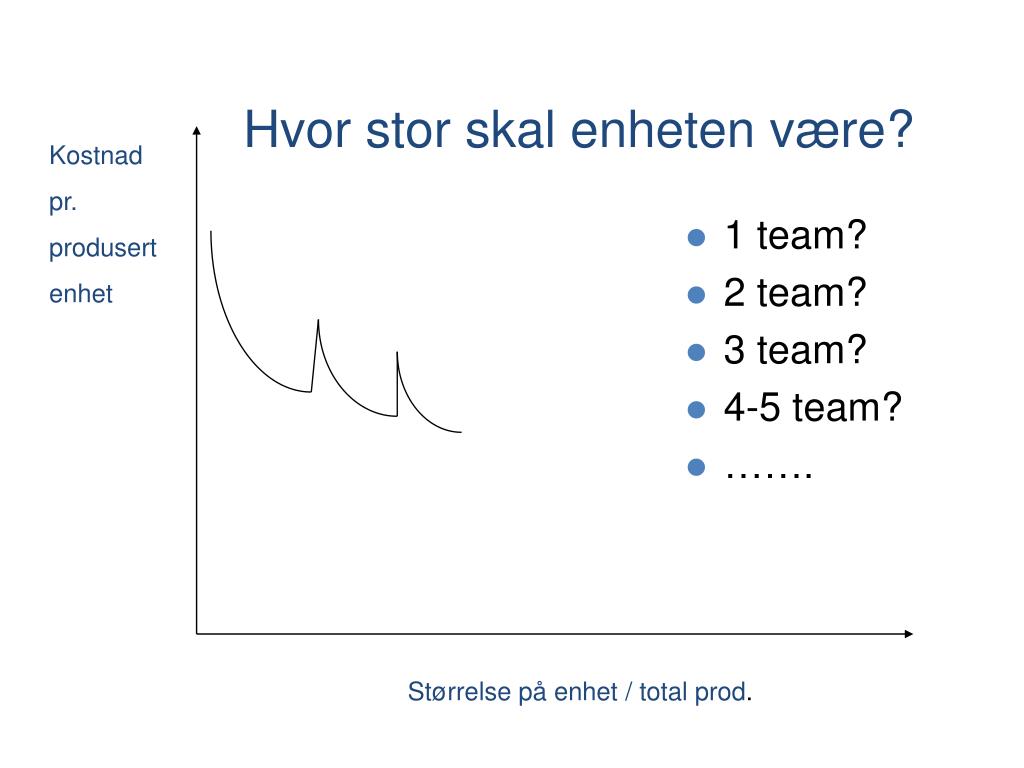 Hvor stor skal enheten være?

Kostnad
pr.
produsert
enhet

- 1 team?
- 2 team?
- 3 team?
- 4-5 team?
- …….

Størrelse på enhet / total prod.